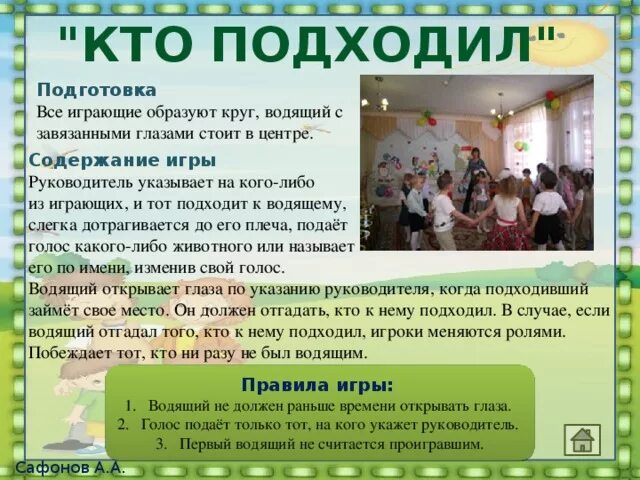 "КТО ПОДХОДИЛ"

Подготовка
Все играющие образуют круг, водящий с завязанными глазами стоит в центре.

Содержание игры
Руководитель указывает на кого-либо из играющих, и тот подходит к водящему, слегка дотрагивается до его плеча, подаёт голос какого-либо животного или называет его по имени, изменив свой голос.
Водящий открывает глаза по указанию руководителя, когда подходивший займёт свое место. Он должен отгадать, кто к нему подходил. В случае, если водящий отгадал того, кто к нему подходил, игроки меняются ролями. Побеждает тот, кто ни разу не был водящим.

Правила игры:
1. Водящий не должен раньше времени открывать глаза.
2. Голос подаёт только тот, на кого укажет руководитель.
3. Первый водящий не считается проигравшим.

Сафонов А.А.